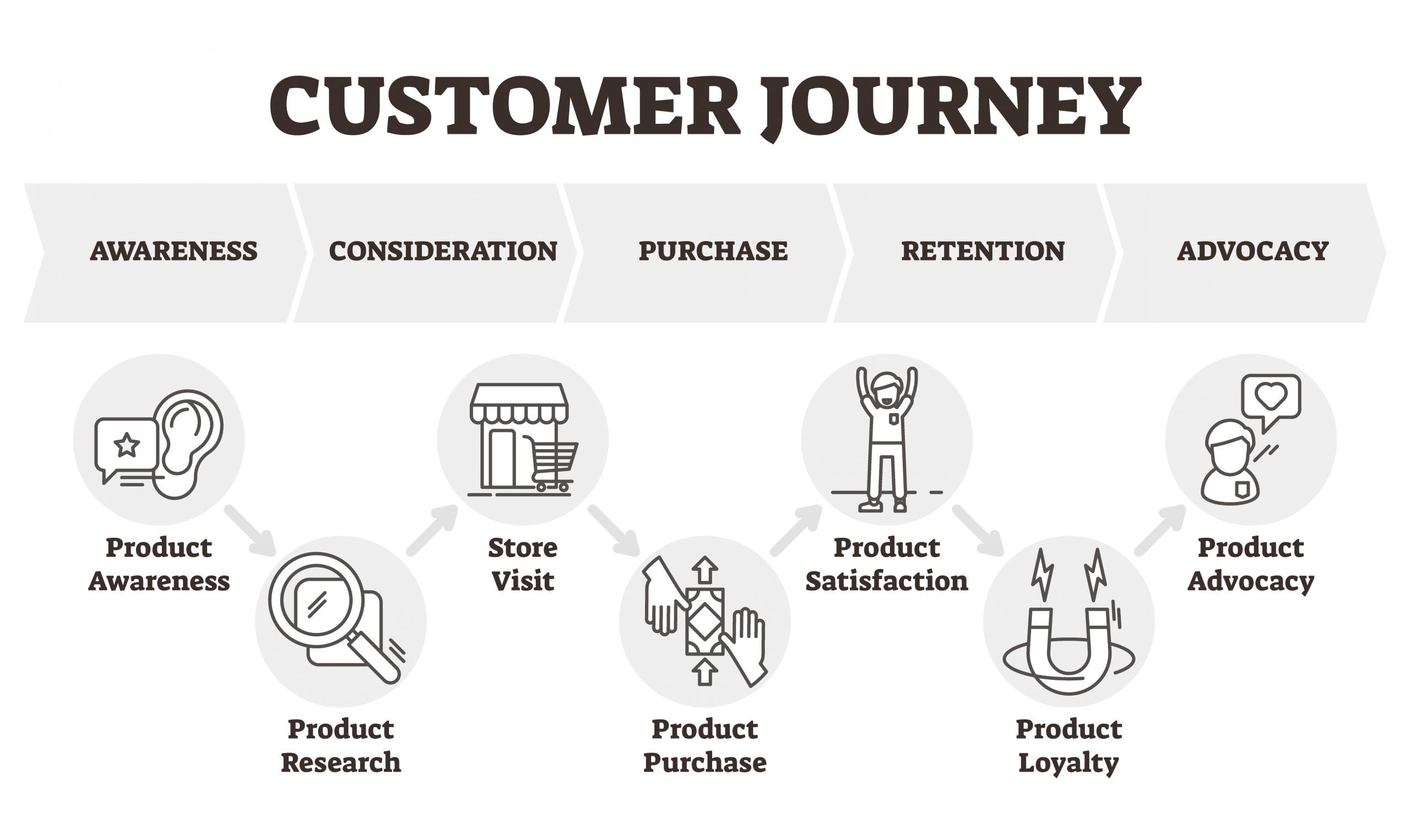 CUSTOMER JOURNEY

AWARENESS

CONSIDERATION

PURCHASE

RETENTION

ADVOCACY

Product Awareness

Product Research

Store Visit

Product Purchase

Product Satisfaction

Product Loyalty

Product Advocacy